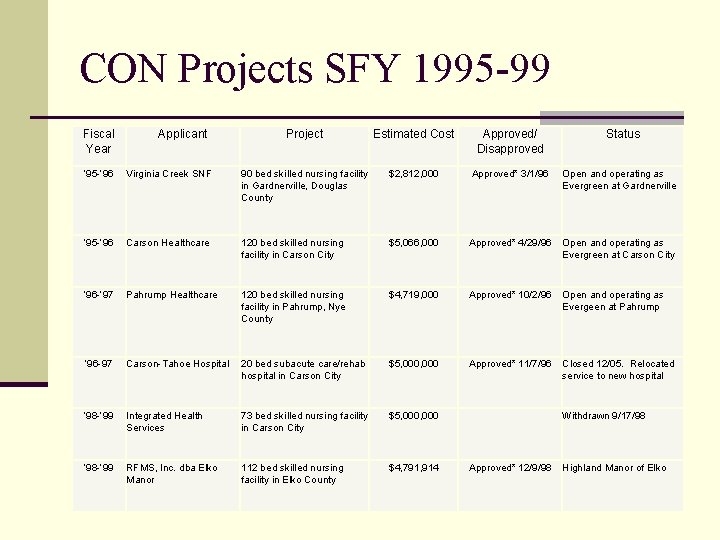 CON Projects SFY 1995-99

| Fiscal Year | Applicant | Project | Estimated Cost | Approved/ Disapproved | Status |
|---|---|---|---|---|---|
| '95-'96 | Virginia Creek SNF | 90 bed skilled nursing facility in Gardnerville, Douglas County | $2,812,000 | Approved* 3/1/96 | Open and operating as Evergreen at Gardnerville |
| '95-'96 | Carson Healthcare | 120 bed skilled nursing facility in Carson City | $5,066,000 | Approved* 4/29/96 | Open and operating as Evergreen at Carson City |
| '96-'97 | Pahrump Healthcare | 120 bed skilled nursing facility in Pahrump, Nye County | $4,719,000 | Approved* 10/2/96 | Open and operating as Evergeen at Pahrump |
| '96-97 | Carson-Tahoe Hospital | 20 bed subacute care/rehab hospital in Carson City | $5,000,000 | Approved* 11/7/96 | Closed 12/05. Relocated service to new hospital |
| '98-'99 | Integrated Health Services | 73 bed skilled nursing facility in Carson City | $5,000,000 | | Withdrawn 9/17/98 |
| '98-'99 | RFMS, Inc. dba Elko Manor | 112 bed skilled nursing facility in Elko County | $4,791,914 | Approved* 12/9/98 | Highland Manor of Elko |